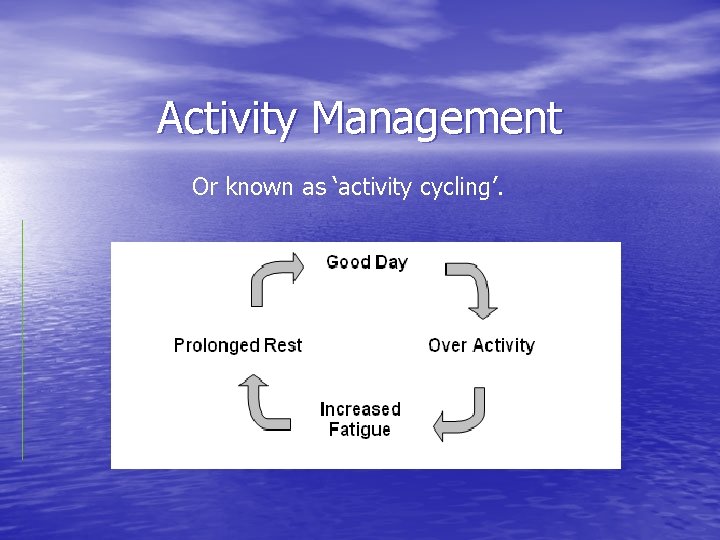 Activity Management

Or known as ‘activity cycling’.

Good Day

Over Activity

Increased Fatigue

Prolonged Rest